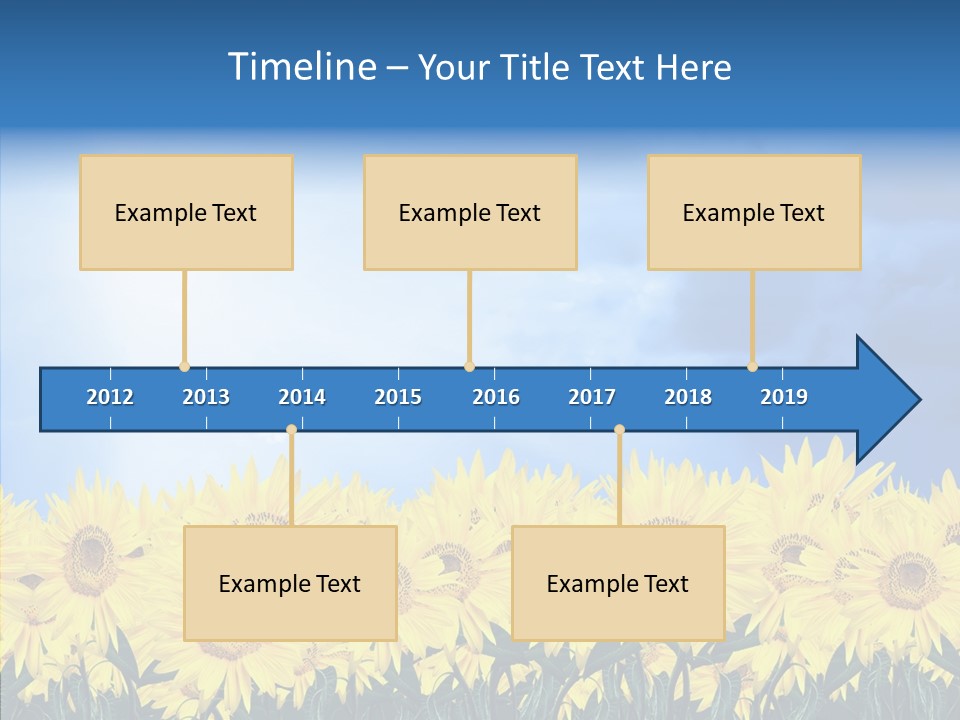 Timeline – Your Title Text Here

Example Text

Example Text

Example Text

2012 2013 2014 2015 2016 2017 2018 2019

Example Text

Example Text